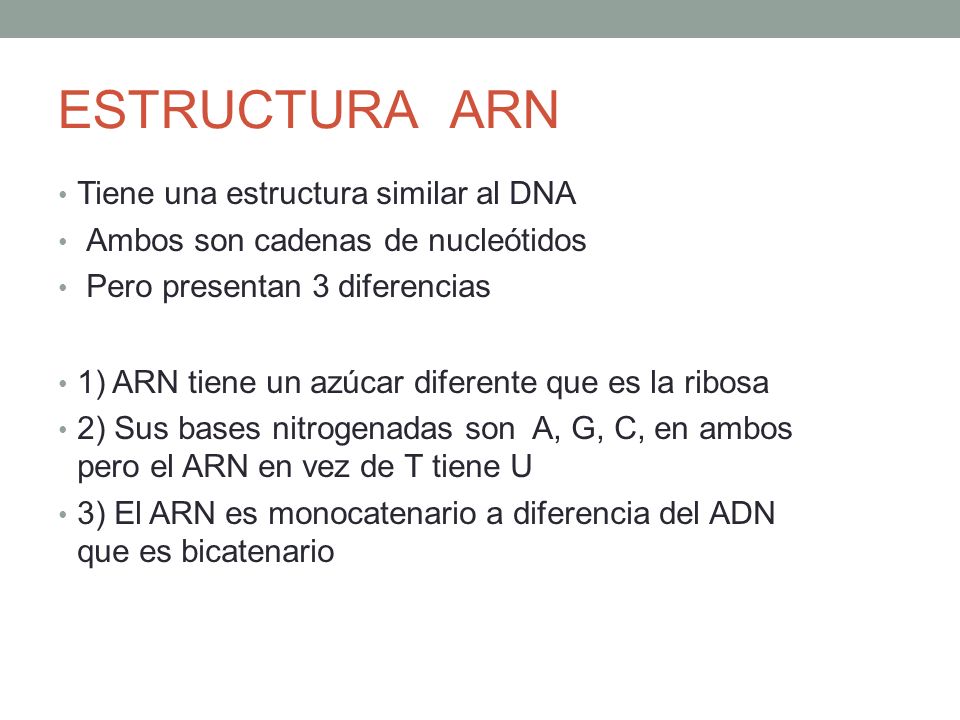 ESTRUCTURA ARN

• Tiene una estructura similar al DNA
• Ambos son cadenas de nucleótidos
• Pero presentan 3 diferencias

• 1) ARN tiene un azúcar diferente que es la ribosa
• 2) Sus bases nitrogenadas son A, G, C, en ambos pero el ARN en vez de T tiene U
• 3) El ARN es monocatenario a diferencia del ADN que es bicatenario